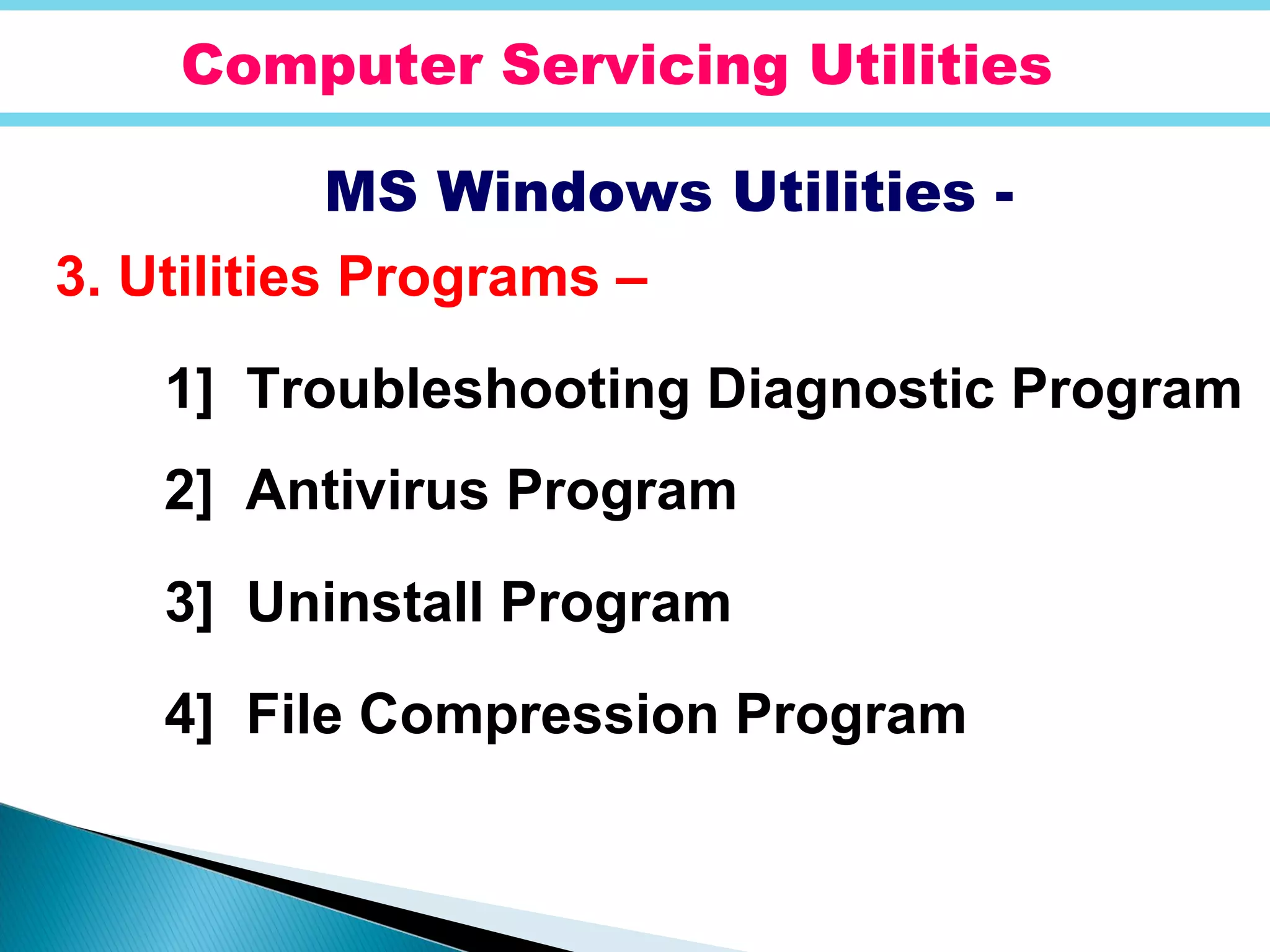 Computer Servicing Utilities

MS Windows Utilities -

3. Utilities Programs –

1] Troubleshooting Diagnostic Program

2] Antivirus Program

3] Uninstall Program

4] File Compression Program